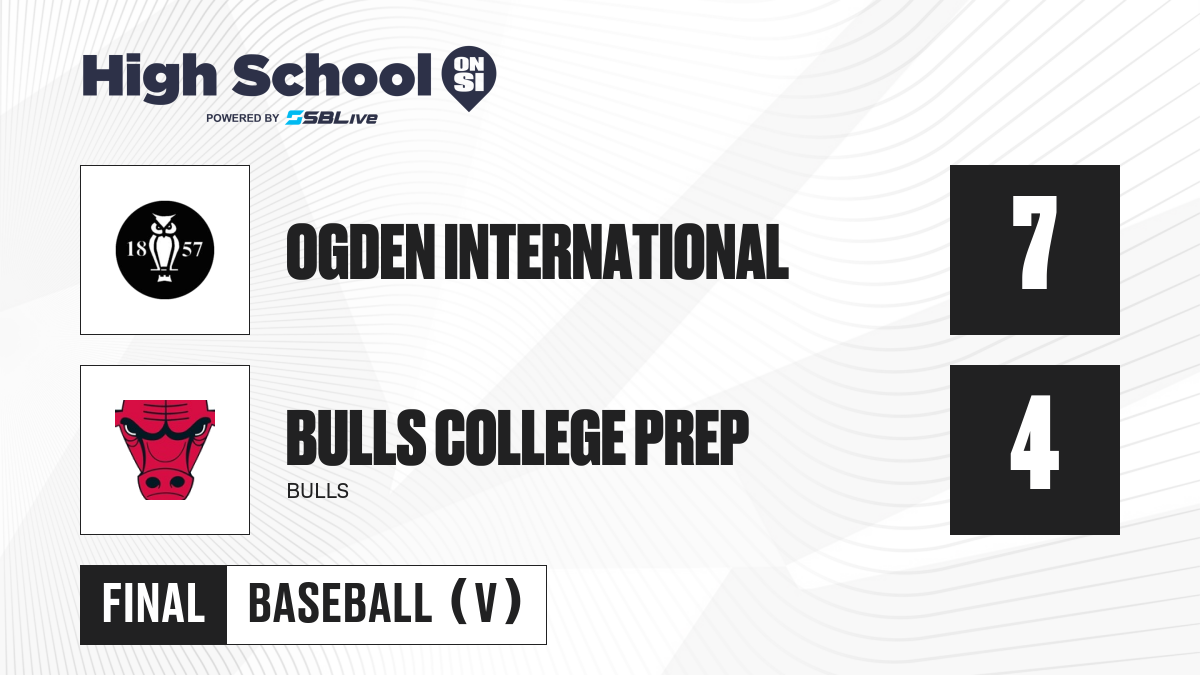 High School ON SI
POWERED BY SBLive

18 57

OGDEN INTERNATIONAL

7

BULLS COLLEGE PREP
BULLS

4

FINAL BASEBALL (V)